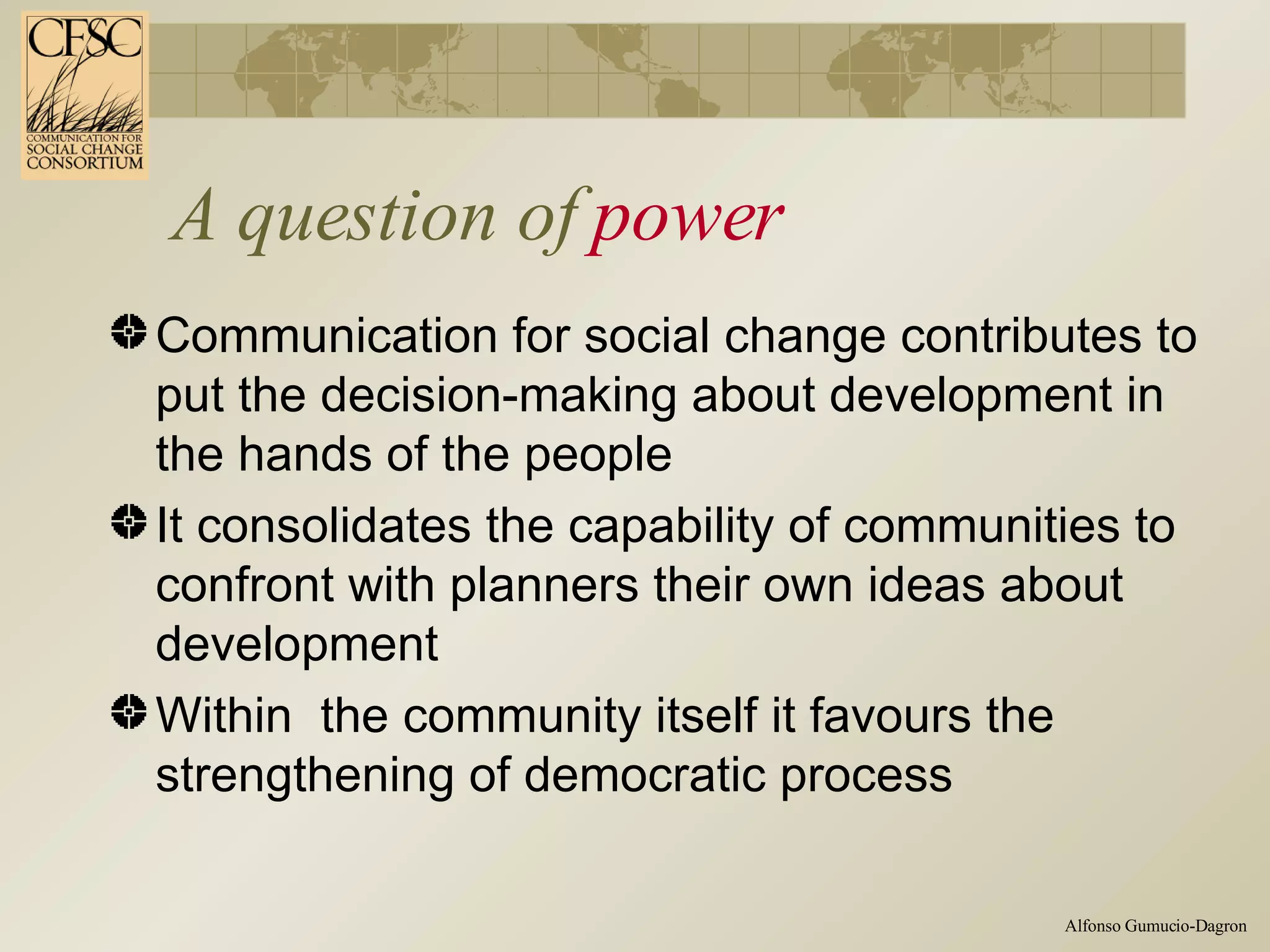 CFSC
COMMUNICATION FOR
SOCIAL CHANGE
CONSORTIUM

A question of power

Communication for social change contributes to put the decision-making about development in the hands of the people

It consolidates the capability of communities to confront with planners their own ideas about development

Within  the community itself it favours the strengthening of democratic process

Alfonso Gumucio-Dagron